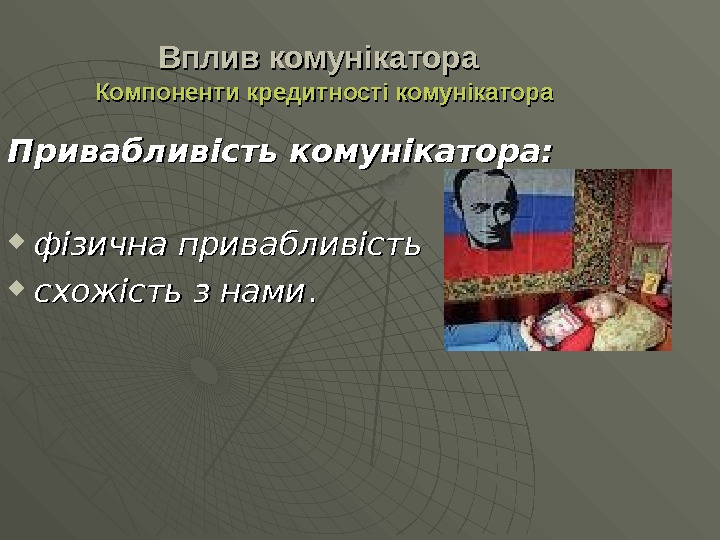 Вплив комунікатора
Компоненти кредитності комунікатора

Привабливість комунікатора:

фізична привабливість
схожість з нами.